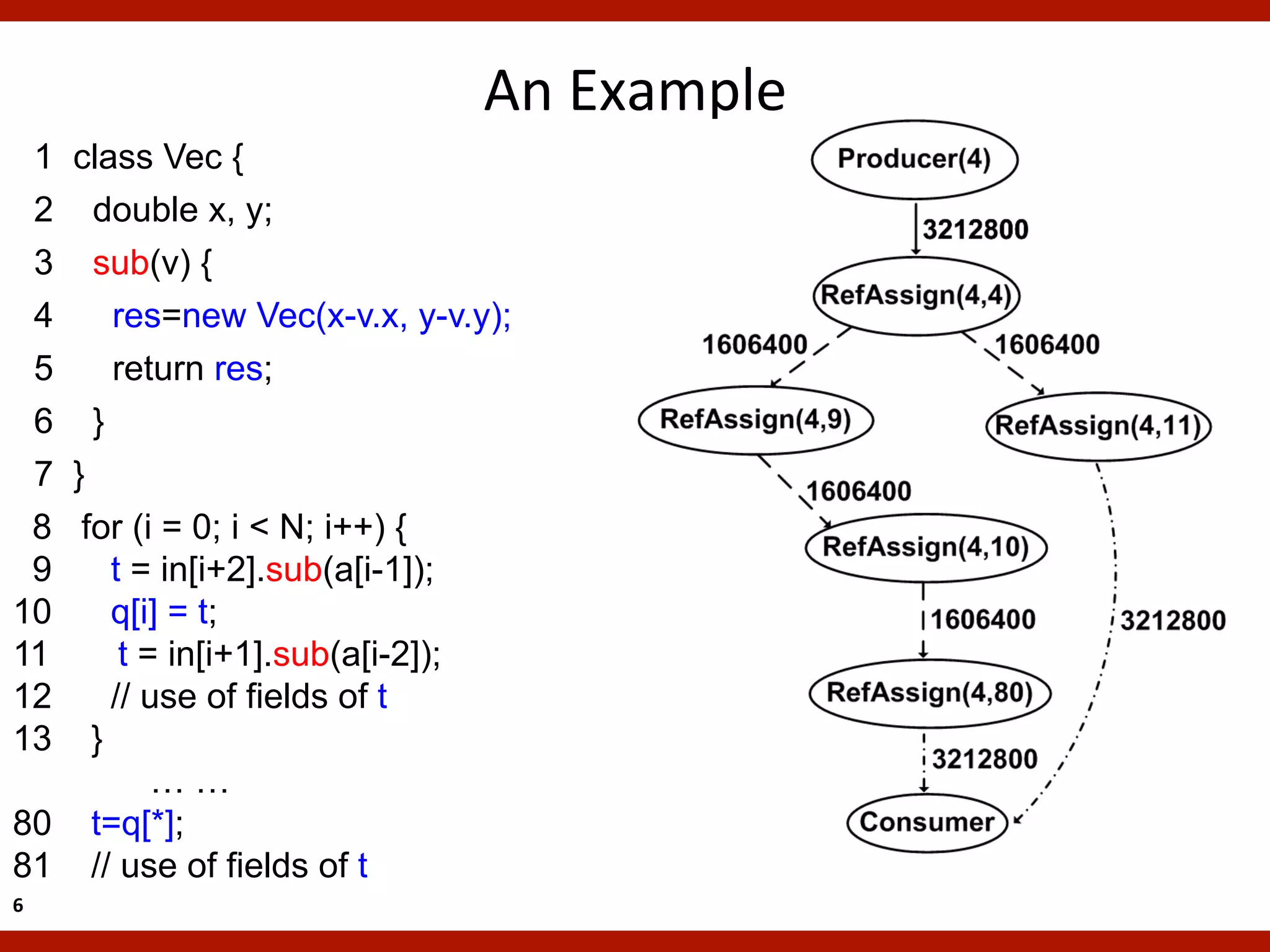 An Example

1 class Vec {
2 double x, y;
3 sub(v) {
4 res=new Vec(x-v.x, y-v.y);
5 return res;
6 }
7 }
8 for (i = 0; i < N; i++) {
9 t = in[i+2].sub(a[i-1]);
10 q[i] = t;
11 t = in[i+1].sub(a[i-2]);
12 // use of fields of t
13 }
… …
80 t=q[*];
81 // use of fields of t

Producer(4)
3212800
RefAssign(4,4)
1606400
1606400
RefAssign(4,9)
RefAssign(4,11)
1606400
RefAssign(4,10)
1606400
3212800
RefAssign(4,80)
3212800
Consumer

6